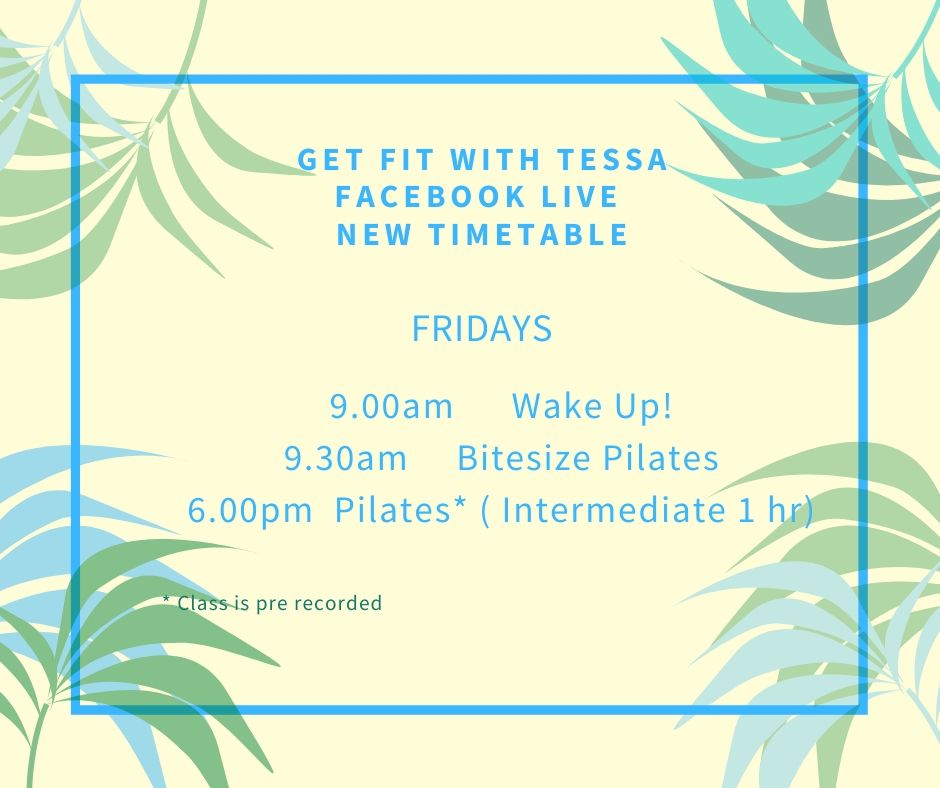 GET FIT WITH TESSA
FACEBOOK LIVE
NEW TIMETABLE

FRIDAYS

9.00am Wake Up!
9.30am Bitesize Pilates
6.00pm Pilates* ( Intermediate 1 hr)

* Class is pre recorded